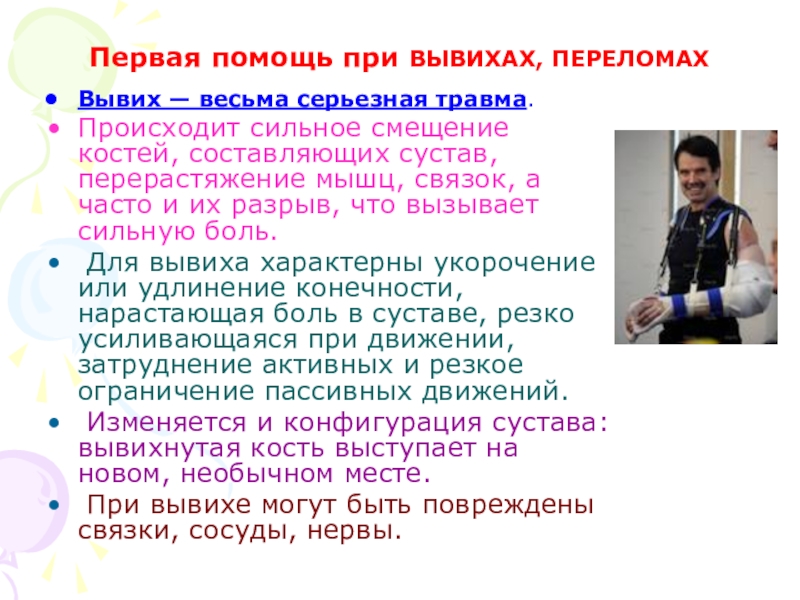 Первая помощь при ВЫВИХАХ, ПЕРЕЛОМАХ

• Вывих — весьма серьезная травма.

• Происходит сильное смещение костей, составляющих сустав, перерастяжение мышц, связок, а часто и их разрыв, что вызывает сильную боль.

• Для вывиха характерны укорочение или удлинение конечности, нарастающая боль в суставе, резко усиливающаяся при движении, затруднение активных и резкое ограничение пассивных движений.

• Изменяется и конфигурация сустава: вывихнутая кость выступает на новом, необычном месте.

• При вывихе могут быть повреждены связки, сосуды, нервы.